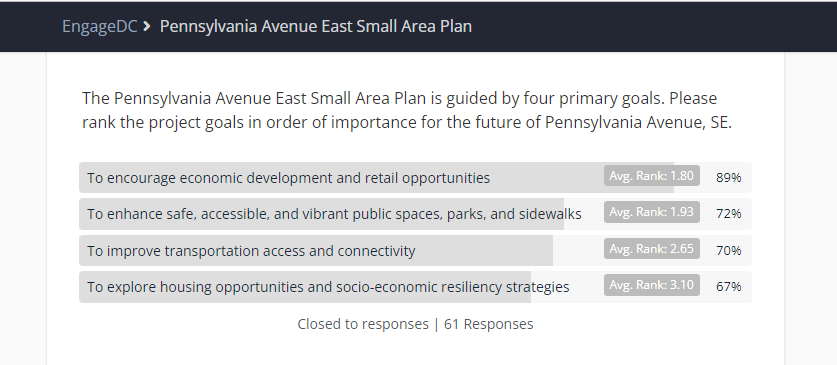 EngageDC > Pennsylvania Avenue East Small Area Plan

The Pennsylvania Avenue East Small Area Plan is guided by four primary goals. Please rank the project goals in order of importance for the future of Pennsylvania Avenue, SE.

To encourage economic development and retail opportunities Avg. Rank: 1.80 89%

To enhance safe, accessible, and vibrant public spaces, parks, and sidewalks Avg. Rank: 1.93 72%

To improve transportation access and connectivity Avg. Rank: 2.65 70%

To explore housing opportunities and socio-economic resiliency strategies Avg. Rank: 3.10 67%

Closed to responses | 61 Responses